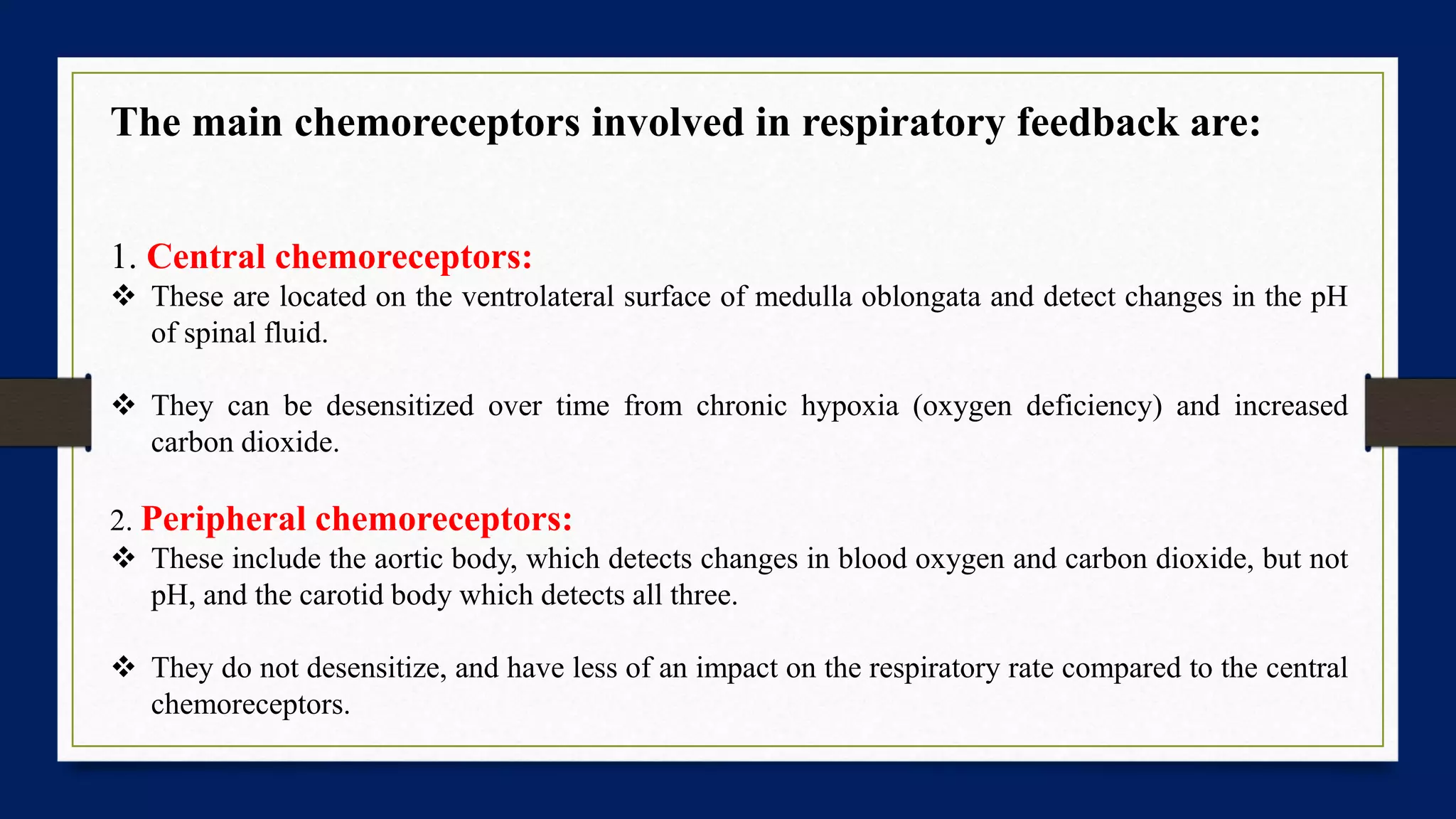 The main chemoreceptors involved in respiratory feedback are:

1. Central chemoreceptors:

❖ These are located on the ventrolateral surface of medulla oblongata and detect changes in the pH of spinal fluid.

❖ They can be desensitized over time from chronic hypoxia (oxygen deficiency) and increased carbon dioxide.

2. Peripheral chemoreceptors:

❖ These include the aortic body, which detects changes in blood oxygen and carbon dioxide, but not pH, and the carotid body which detects all three.

❖ They do not desensitize, and have less of an impact on the respiratory rate compared to the central chemoreceptors.